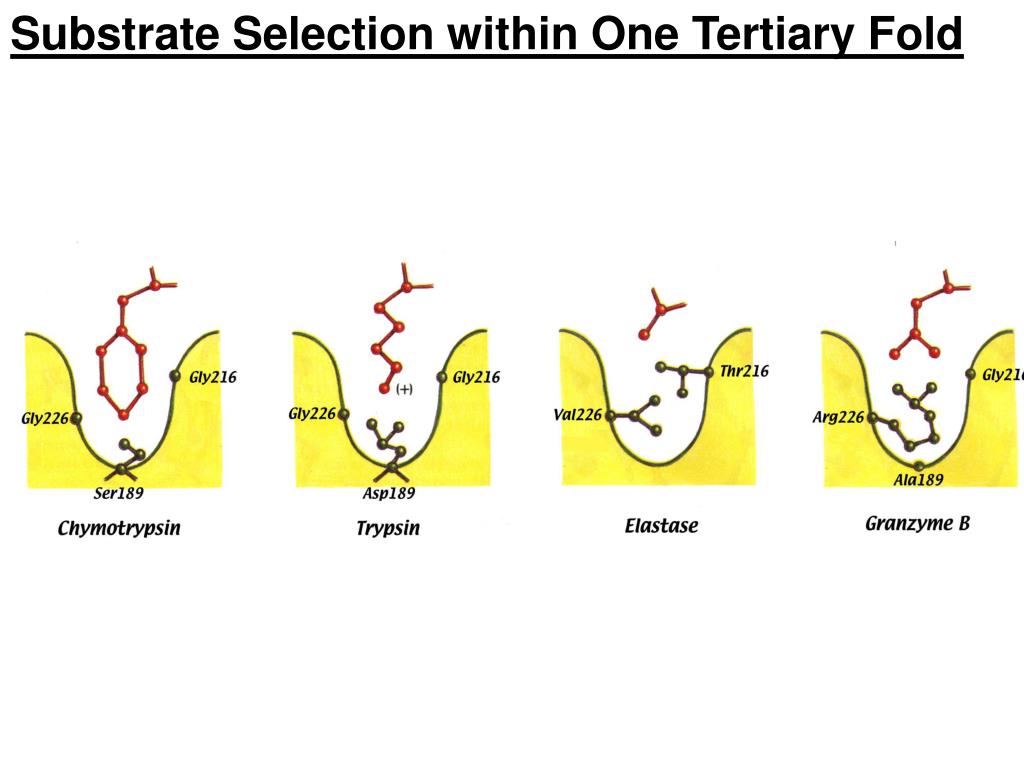 Substrate Selection within One Tertiary Fold

Gly216
Gly226
Ser189
Chymotrypsin

(+)
Gly216
Gly226
Asp189
Trypsin

Thr216
Val226
Elastase

Gly216
Arg226
Ala189
Granzyme B